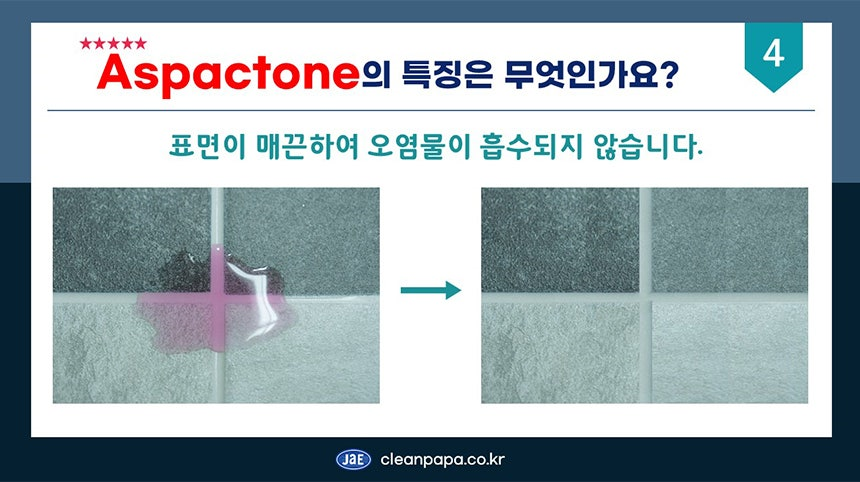 ★★★★★
Aspactone의 특징은 무엇인가요?

4

표면이 매끈하여 오염물이 흡수되지 않습니다.

JAE cleanpapa.co.kr